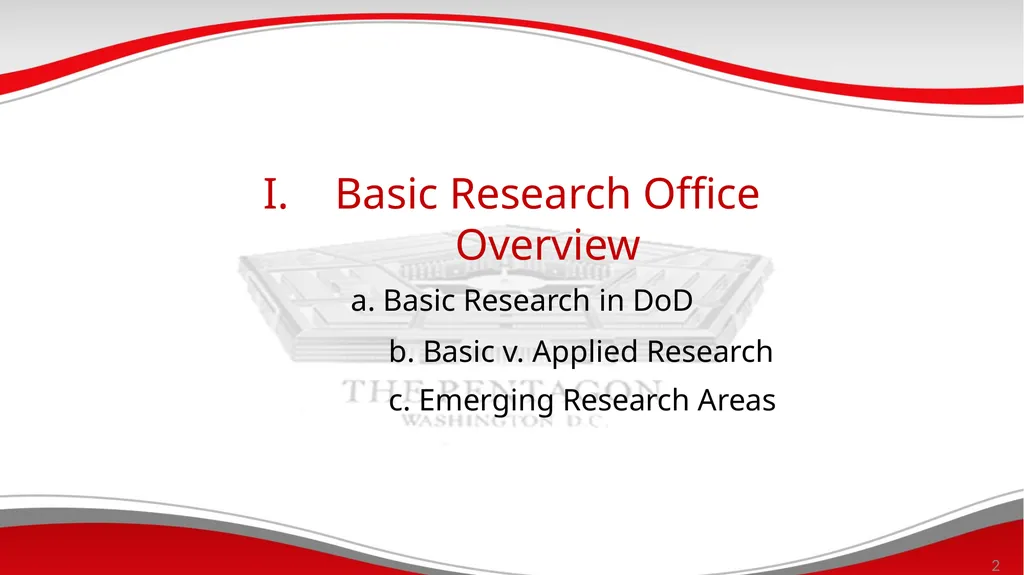 I. Basic Research Office Overview

a. Basic Research in DoD

b. Basic v. Applied Research

c. Emerging Research Areas

2

THE PENTAGON
WASHINGTON D.C.